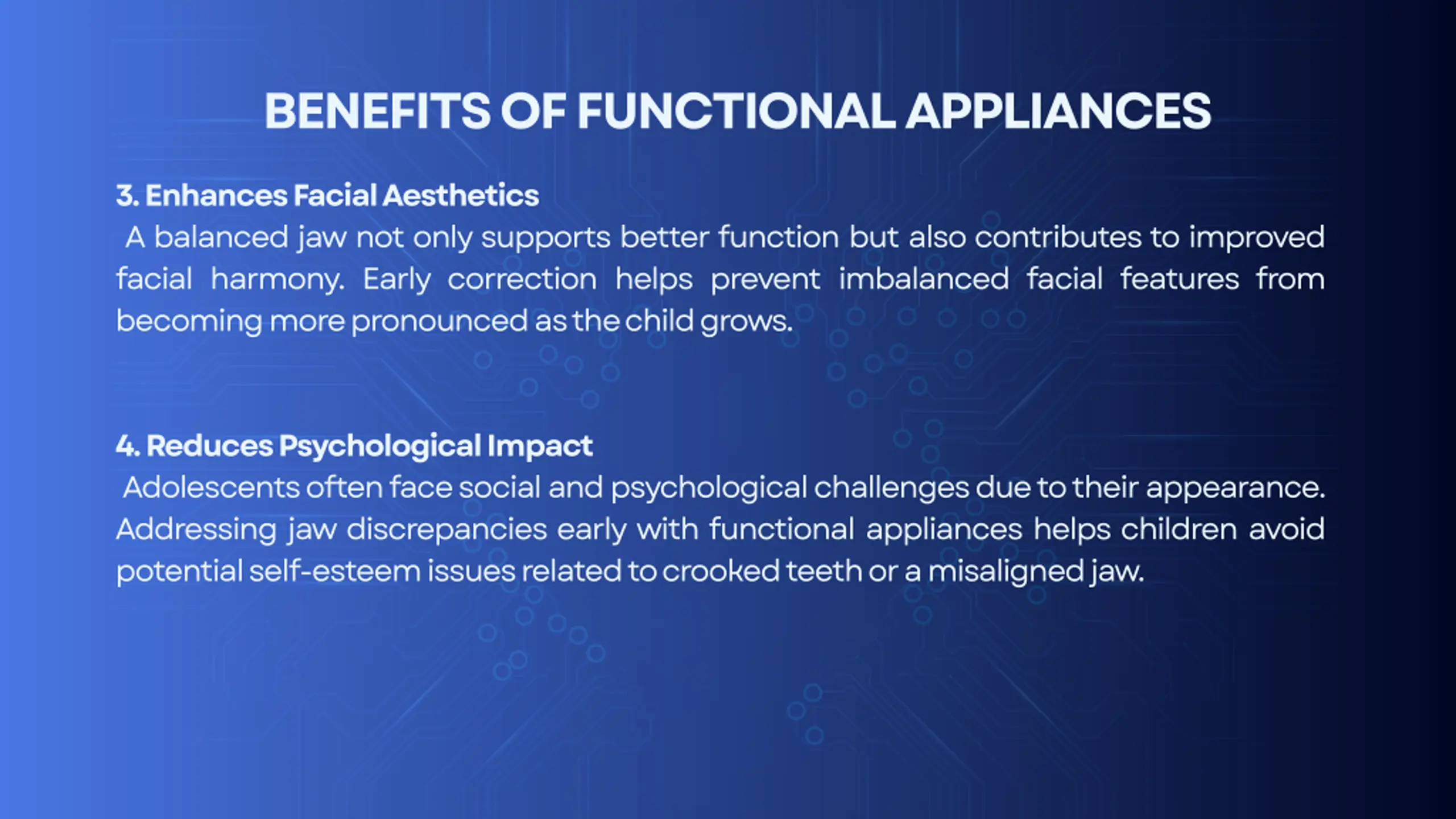 BENEFITS OF FUNCTIONAL APPLIANCES

3. Enhances Facial Aesthetics

A balanced jaw not only supports better function but also contributes to improved facial harmony. Early correction helps prevent imbalanced facial features from becoming more pronounced as the child grows.

4. Reduces Psychological Impact

Adolescents often face social and psychological challenges due to their appearance. Addressing jaw discrepancies early with functional appliances helps children avoid potential self-esteem issues related to crooked teeth or a misaligned jaw.